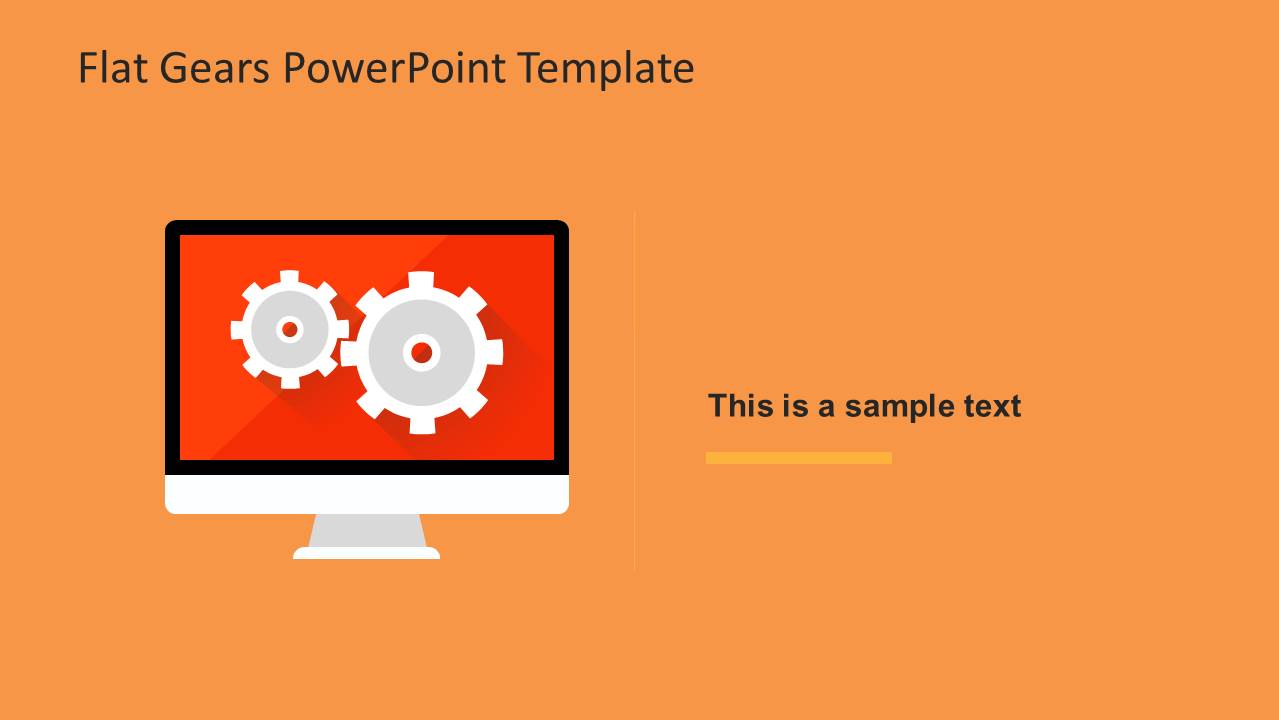 Flat Gears PowerPoint Template

This is a sample text